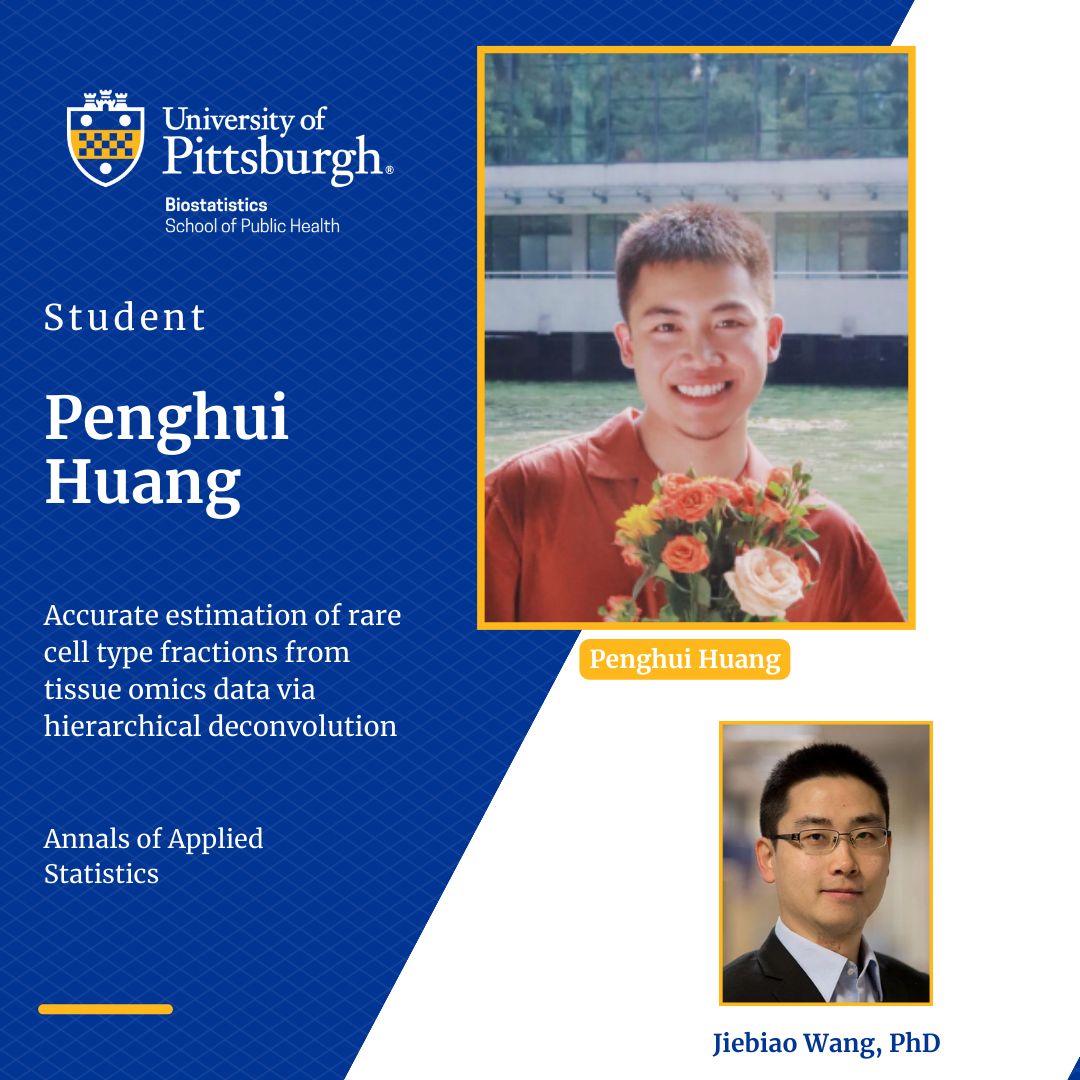 University of Pittsburgh®
Biostatistics
School of Public Health

Student

Penghui Huang

Accurate estimation of rare cell type fractions from tissue omics data via hierarchical deconvolution

Annals of Applied Statistics

Penghui Huang

Jiebiao Wang, PhD